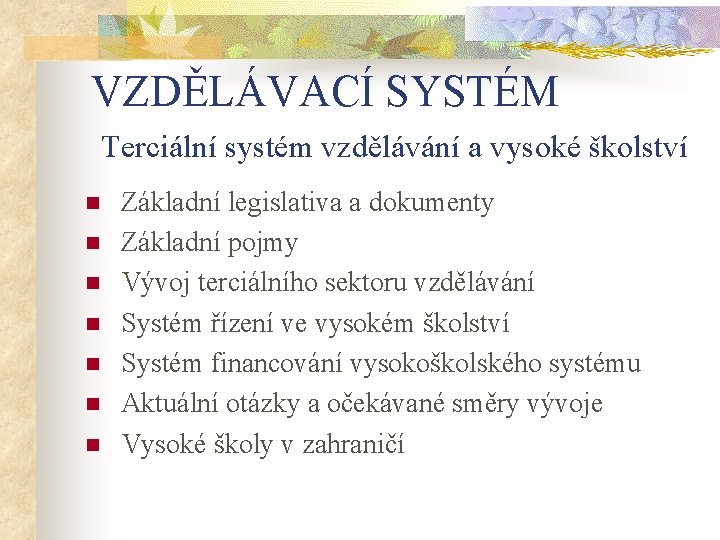 VZDĚLÁVACÍ SYSTÉM

Terciální systém vzdělávání a vysoké školství

- Základní legislativa a dokumenty
- Základní pojmy
- Vývoj terciálního sektoru vzdělávání
- Systém řízení ve vysokém školství
- Systém financování vysokoškolského systému
- Aktuální otázky a očekávané směry vývoje
- Vysoké školy v zahraničí